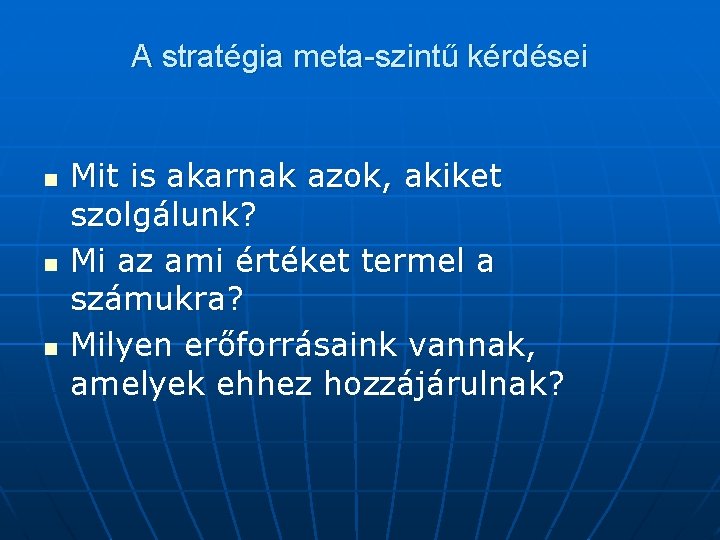 A stratégia meta-szintű kérdései

- Mit is akarnak azok, akiket szolgálunk?
- Mi az ami értéket termel a számukra?
- Milyen erőforrásaink vannak, amelyek ehhez hozzájárulnak?